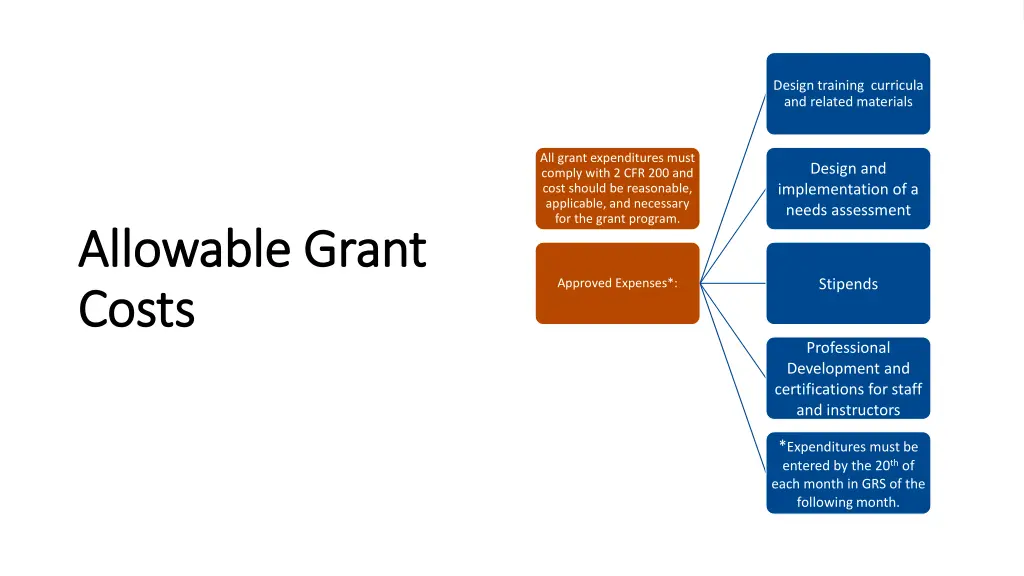 Allowable Grant Costs

All grant expenditures must comply with 2 CFR 200 and cost should be reasonable, applicable, and necessary for the grant program.

Approved Expenses*:

Design training curricula and related materials

Design and implementation of a needs assessment

Stipends

Professional Development and certifications for staff and instructors

*Expenditures must be entered by the 20$^{th}$ of each month in GRS of the following month.